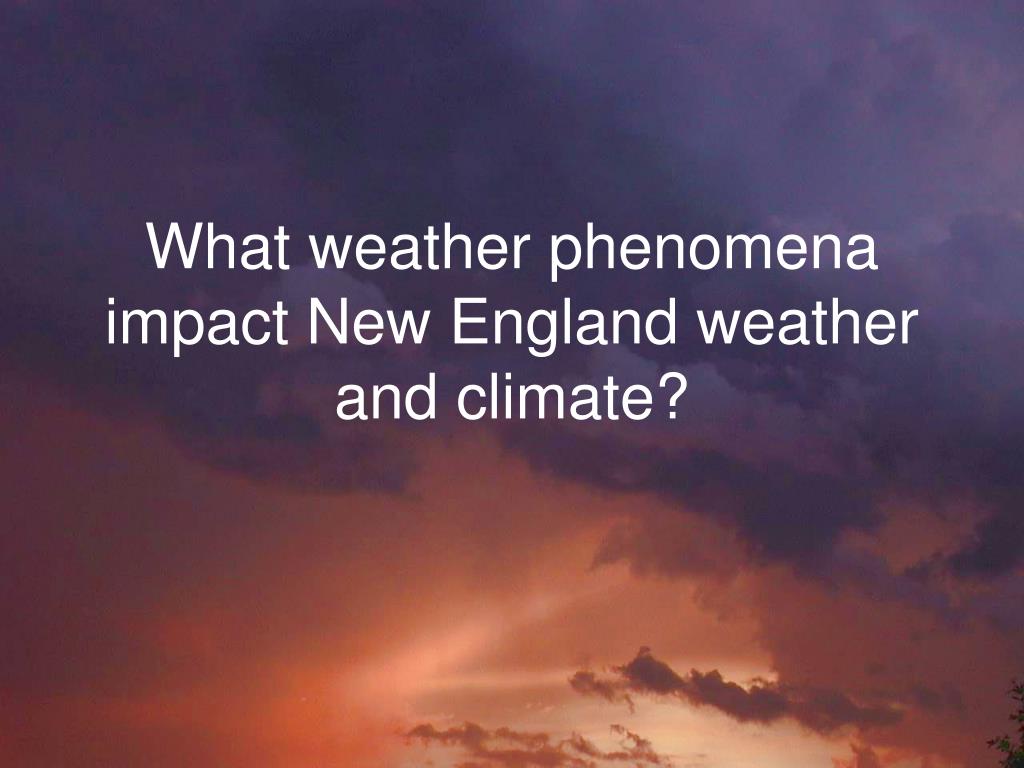 What weather phenomena impact New England weather and climate?